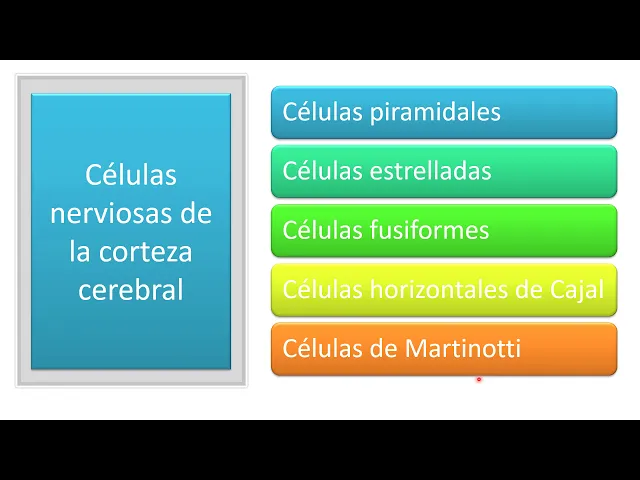 Células nerviosas de la corteza cerebral

Células piramidales

Células estrelladas

Células fusiformes

Células horizontales de Cajal

Células de Martinotti